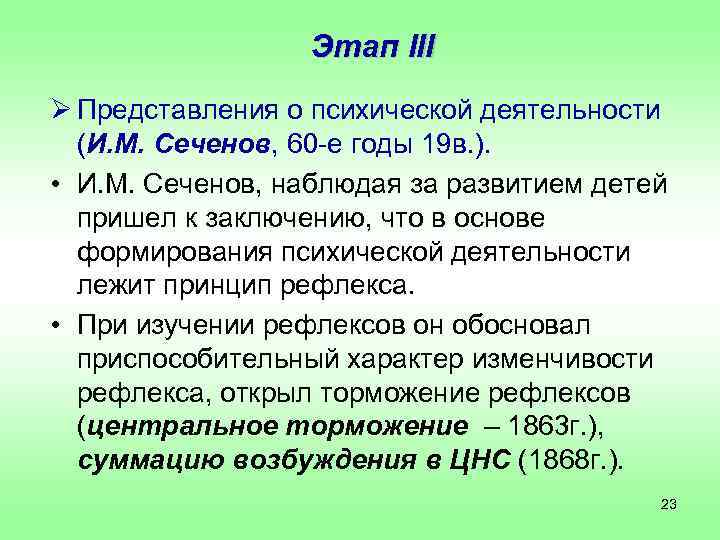 Этап III

➢ Представления о психической деятельности (И.М. Сеченов, 60-е годы 19в.).

• И.М. Сеченов, наблюдая за развитием детей пришел к заключению, что в основе формирования психической деятельности лежит принцип рефлекса.

• При изучении рефлексов он обосновал приспособительный характер изменчивости рефлекса, открыл торможение рефлексов (центральное торможение – 1863г.), суммацию возбуждения в ЦНС (1868г.).

23